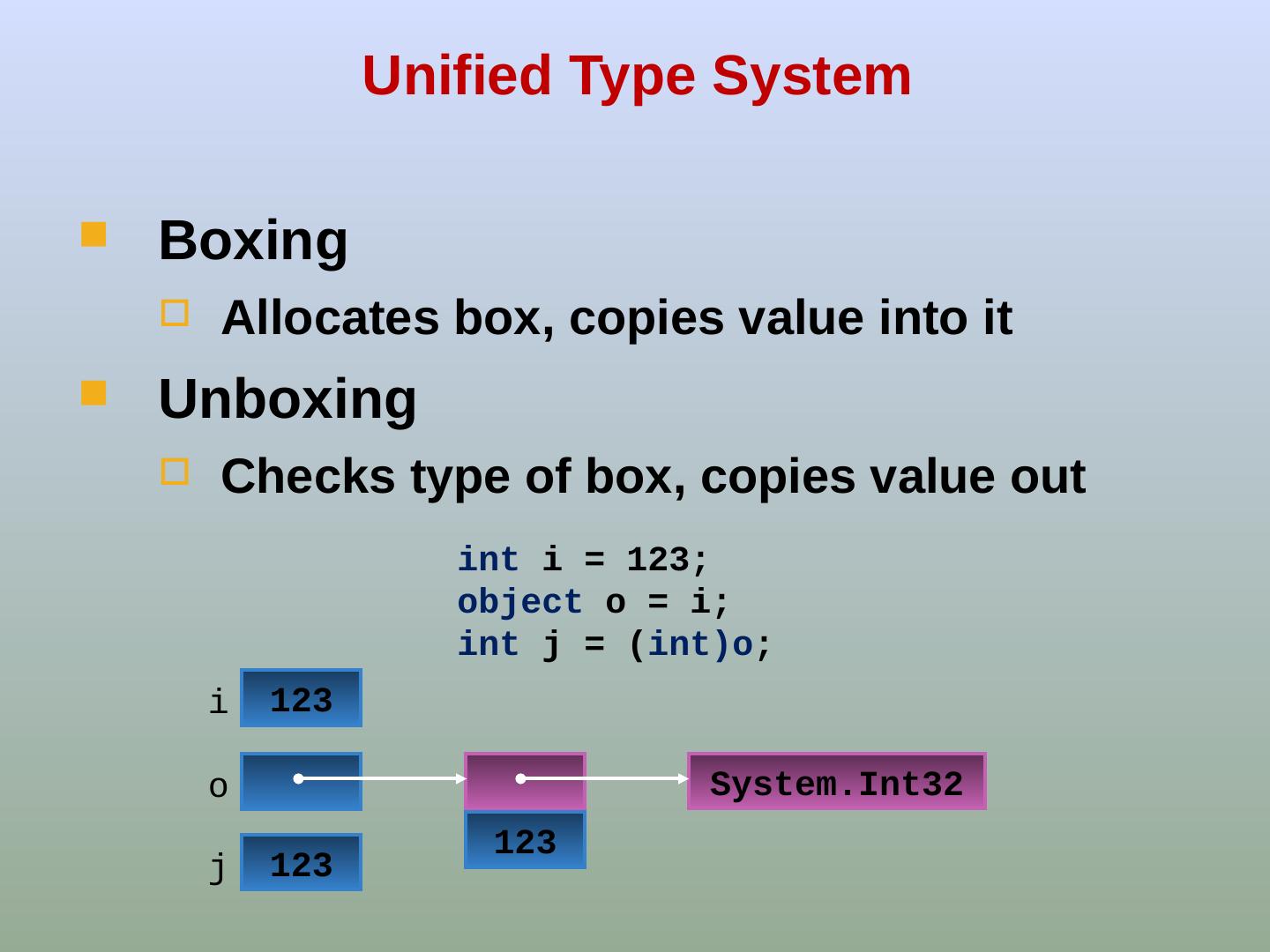 Unified Type System

Boxing

Allocates box, copies value into it

Unboxing

Checks type of box, copies value out

int i = 123;
object o = i;
int j = (int)o;

i 123

o

System.Int32

123

j 123